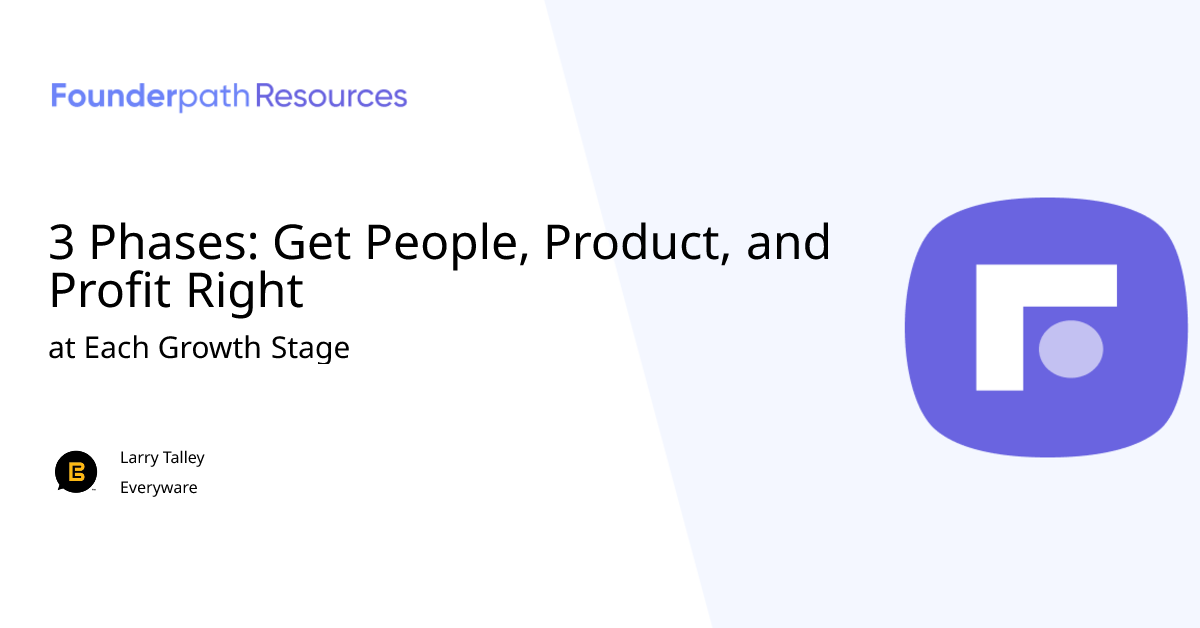 Founderpath Resources

3 Phases: Get People, Product, and Profit Right

at Each Growth Stage

Larry Talley

Everyware